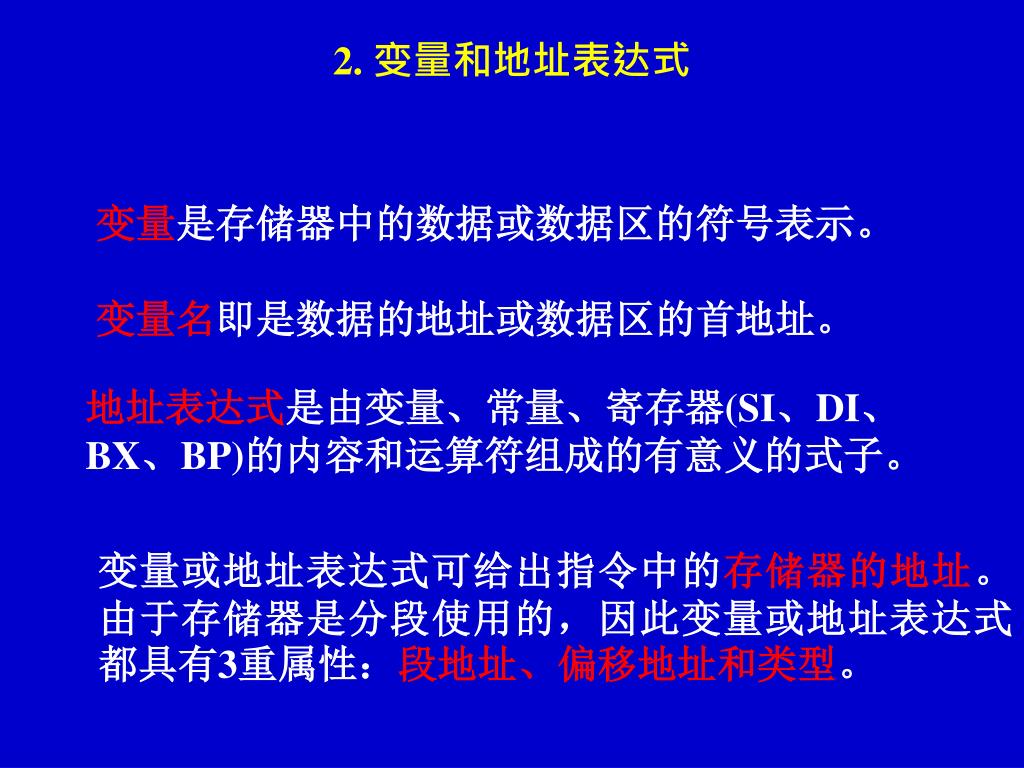 2. 变量和地址表达式

变量是存储器中的数据或数据区的符号表示。

变量名即是数据的地址或数据区的首地址。

地址表达式是由变量、常量、寄存器(SI、DI、BX、BP)的内容和运算符组成的有意义的式子。

变量或地址表达式可给出指令中的存储器的地址。由于存储器是分段使用的，因此变量或地址表达式都具有3重属性：段地址、偏移地址和类型。